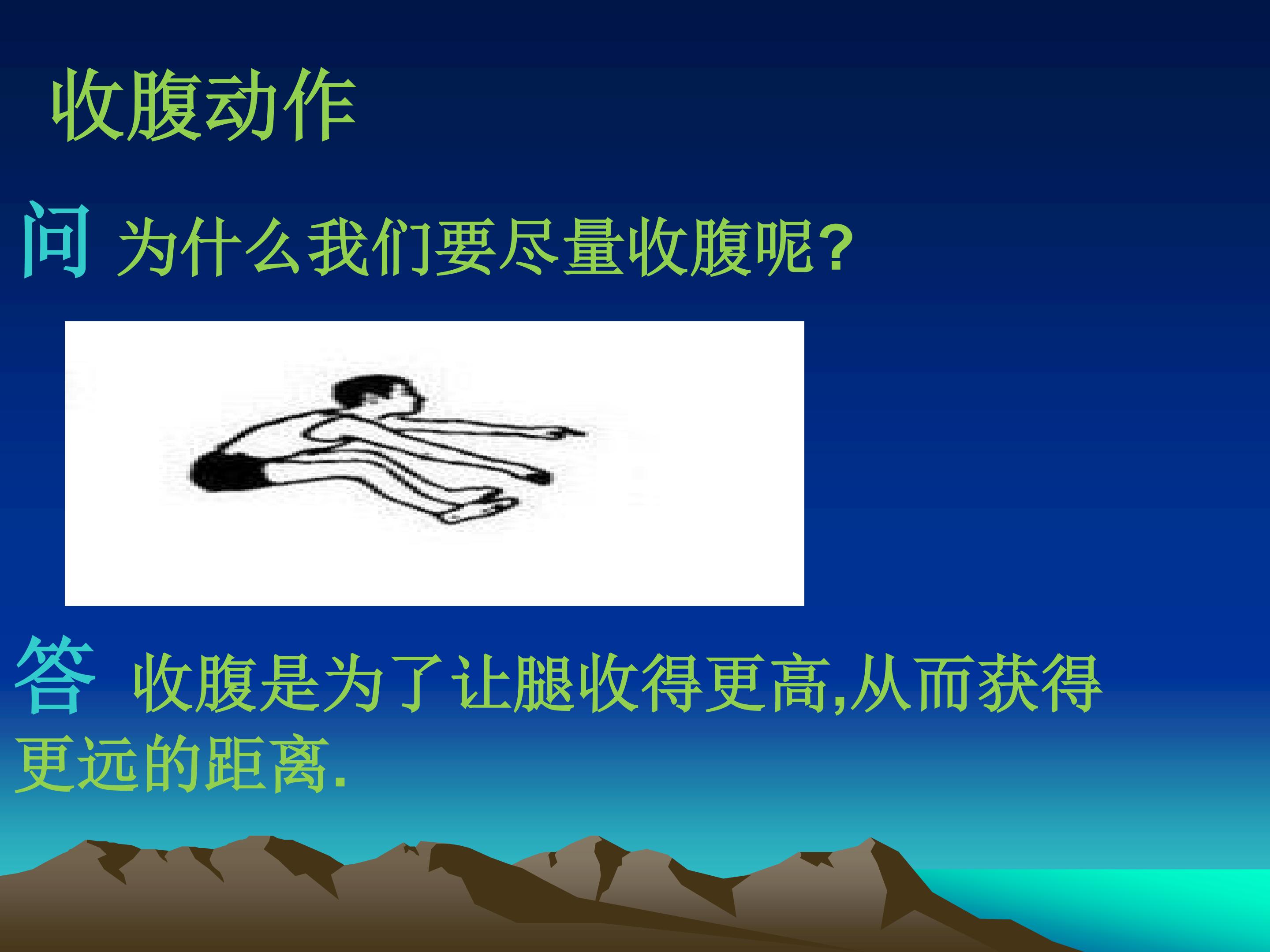 收腹动作

问 为什么我们要尽量收腹呢?

答 收腹是为了让腿收得更高,从而获得更远的距离.